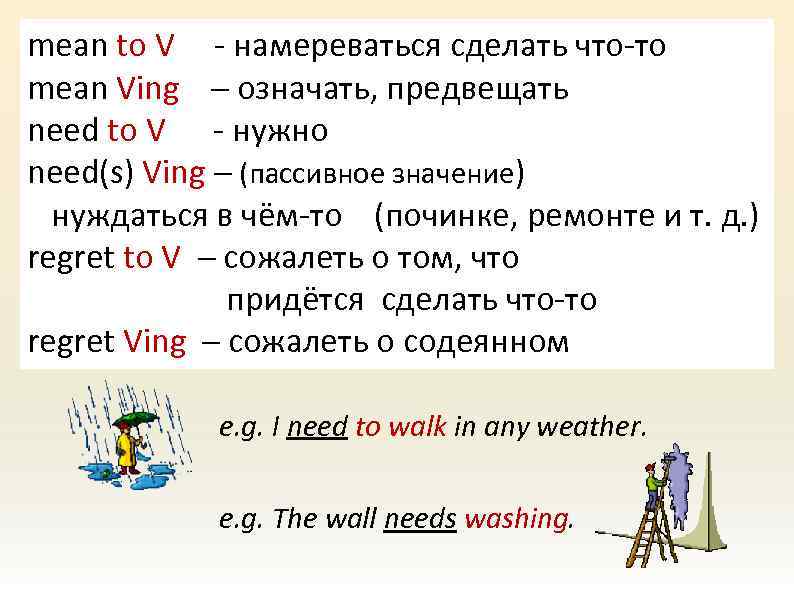 mean to V - намереваться сделать что-то
mean Ving – означать, предвещать
need to V - нужно
need(s) Ving – (пассивное значение)
нуждаться в чём-то (починке, ремонте и т. д.)
regret to V – сожалеть о том, что придётся сделать что-то
regret Ving – сожалеть о содеянном

e.g. I need to walk in any weather.

e.g. The wall needs washing.